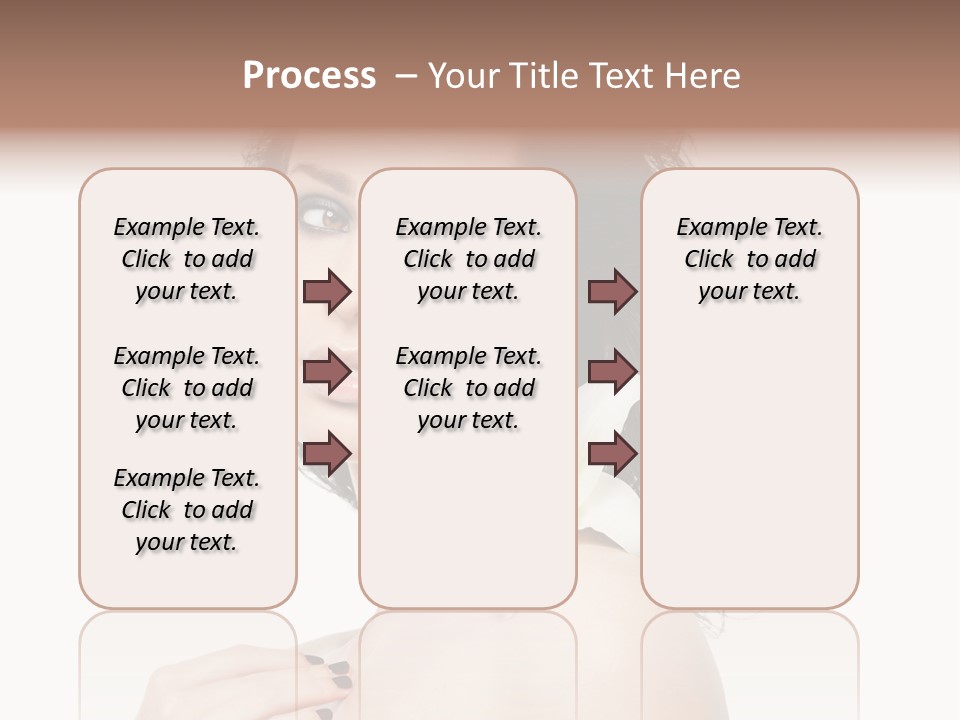 Process – Your Title Text Here

Example Text. Click to add your text.

Example Text. Click to add your text.

Example Text. Click to add your text.

Example Text. Click to add your text.

Example Text. Click to add your text.

Example Text. Click to add your text.